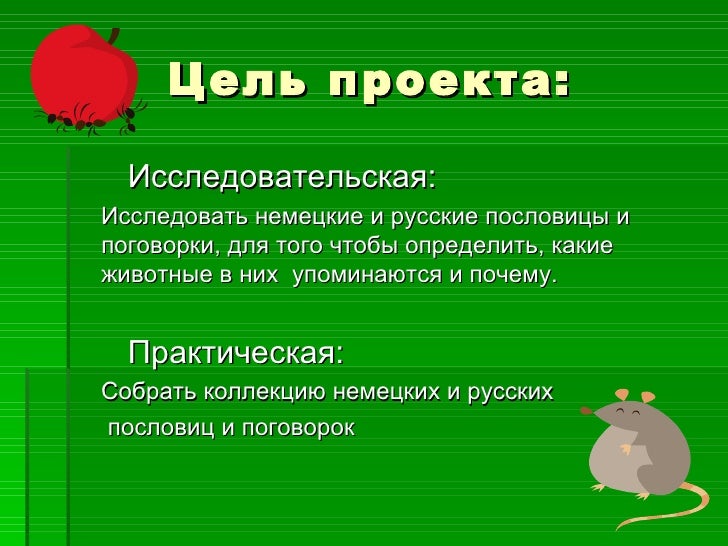 Цель проекта:

Исследовательская:

Исследовать немецкие и русские пословицы и поговорки, для того чтобы определить, какие животные в них упоминаются и почему.

Практическая:

Собрать коллекцию немецких и русских пословиц и поговорок